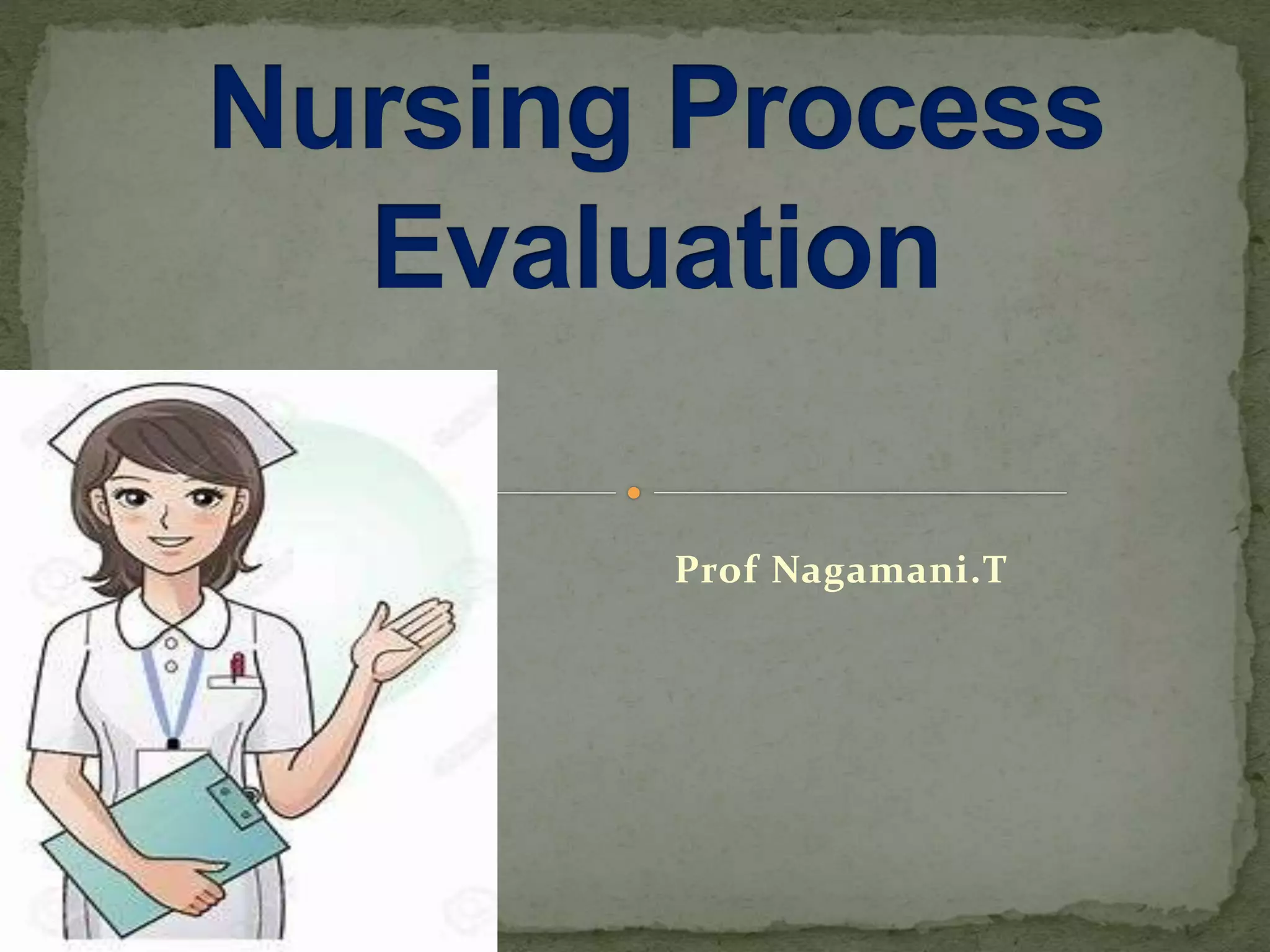 Nursing Process Evaluation

Prof Nagamani.T